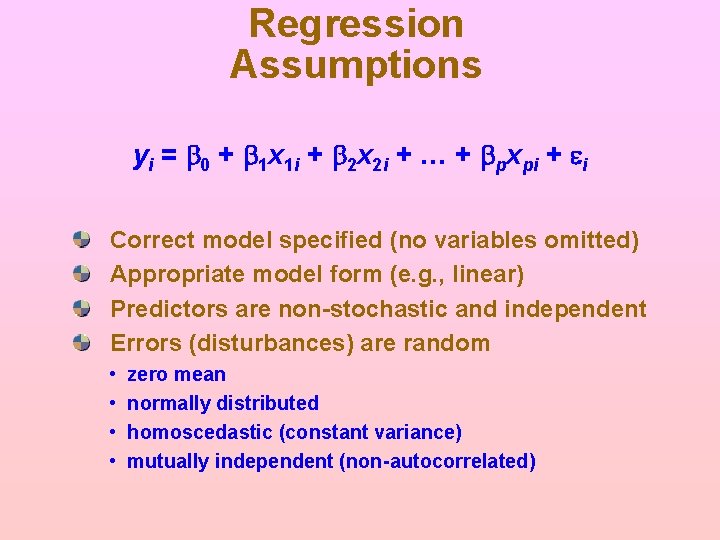 Regression Assumptions

$y_i = \beta_0 + \beta_1 x_{1i} + \beta_2 x_{2i} + \ldots + \beta_p x_{pi} + \varepsilon_i$

Correct model specified (no variables omitted)
Appropriate model form (e.g., linear)
Predictors are non-stochastic and independent
Errors (disturbances) are random
• zero mean
• normally distributed
• homoscedastic (constant variance)
• mutually independent (non-autocorrelated)